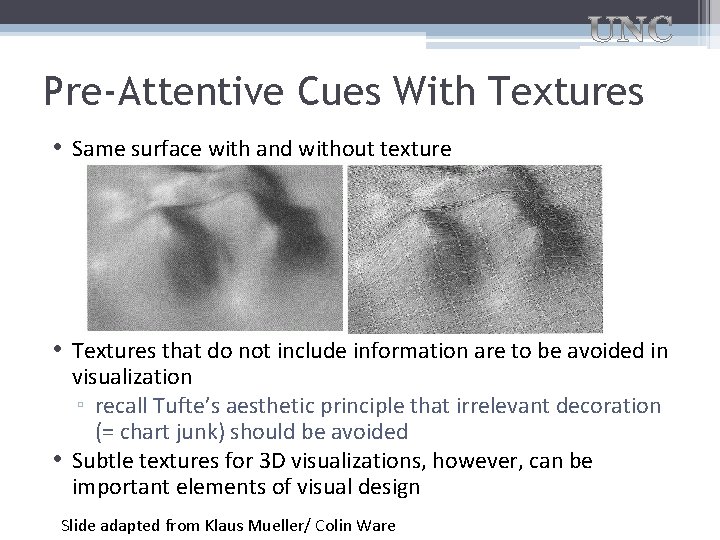 UNC

Pre-Attentive Cues With Textures

• Same surface with and without texture

• Textures that do not include information are to be avoided in visualization
▫ recall Tufte's aesthetic principle that irrelevant decoration (= chart junk) should be avoided
• Subtle textures for 3D visualizations, however, can be important elements of visual design

Slide adapted from Klaus Mueller/ Colin Ware